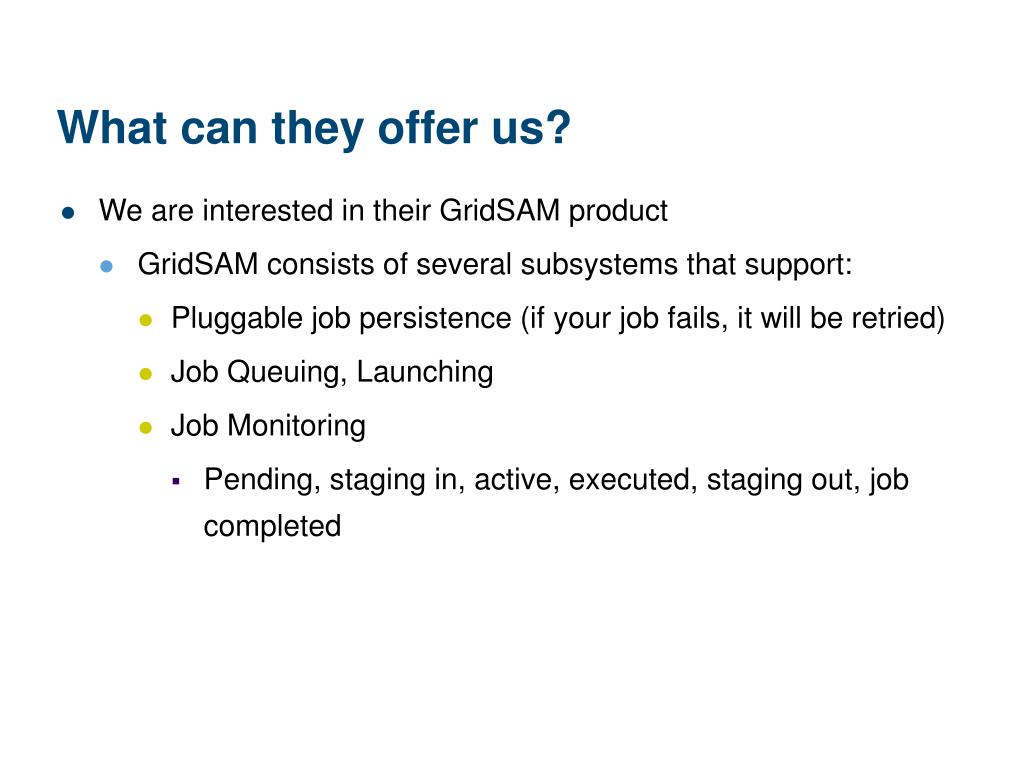 What can they offer us?

- We are interested in their GridSAM product
  - GridSAM consists of several subsystems that support:
    - Pluggable job persistence (if your job fails, it will be retried)
    - Job Queuing, Launching
    - Job Monitoring
      - Pending, staging in, active, executed, staging out, job completed